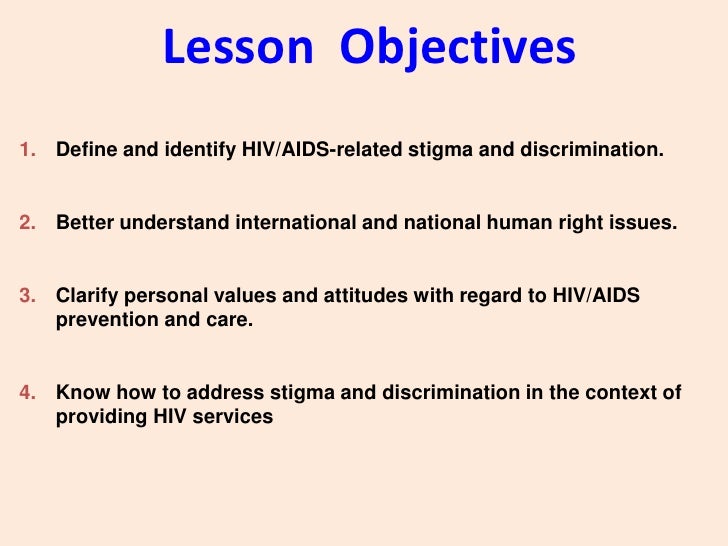 Lesson Objectives

1. Define and identify HIV/AIDS-related stigma and discrimination.

2. Better understand international and national human right issues.

3. Clarify personal values and attitudes with regard to HIV/AIDS prevention and care.

4. Know how to address stigma and discrimination in the context of providing HIV services